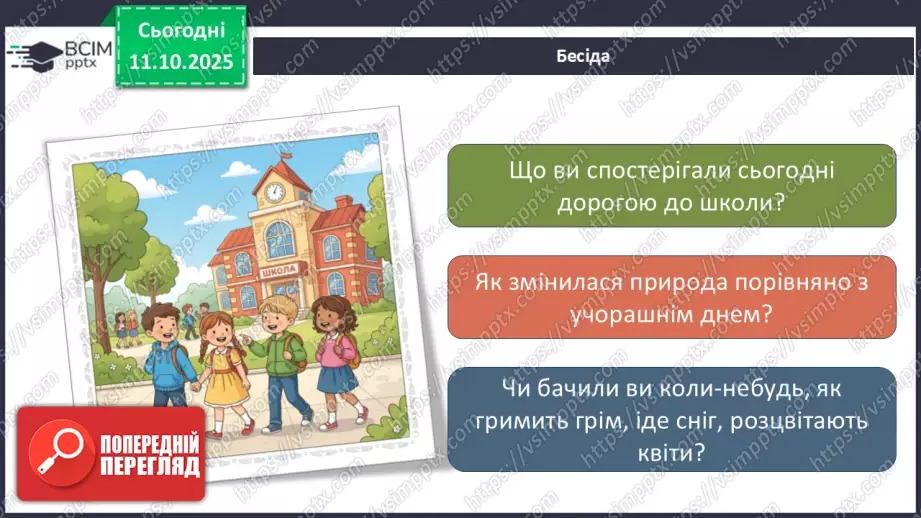 ВСІМ pptx

Сьогодні 11.10.2025

Бесіда

ШКОЛА

Що ви спостерігали сьогодні дорогою до школи?

Як змінилася природа порівняно з учорашнім днем?

Чи бачили ви коли-небудь, як гримить грім, іде сніг, розцвітають квіти?

ПОПЕРЕДНІЙ ПЕРЕГЛЯД

https://vsimpptx.com